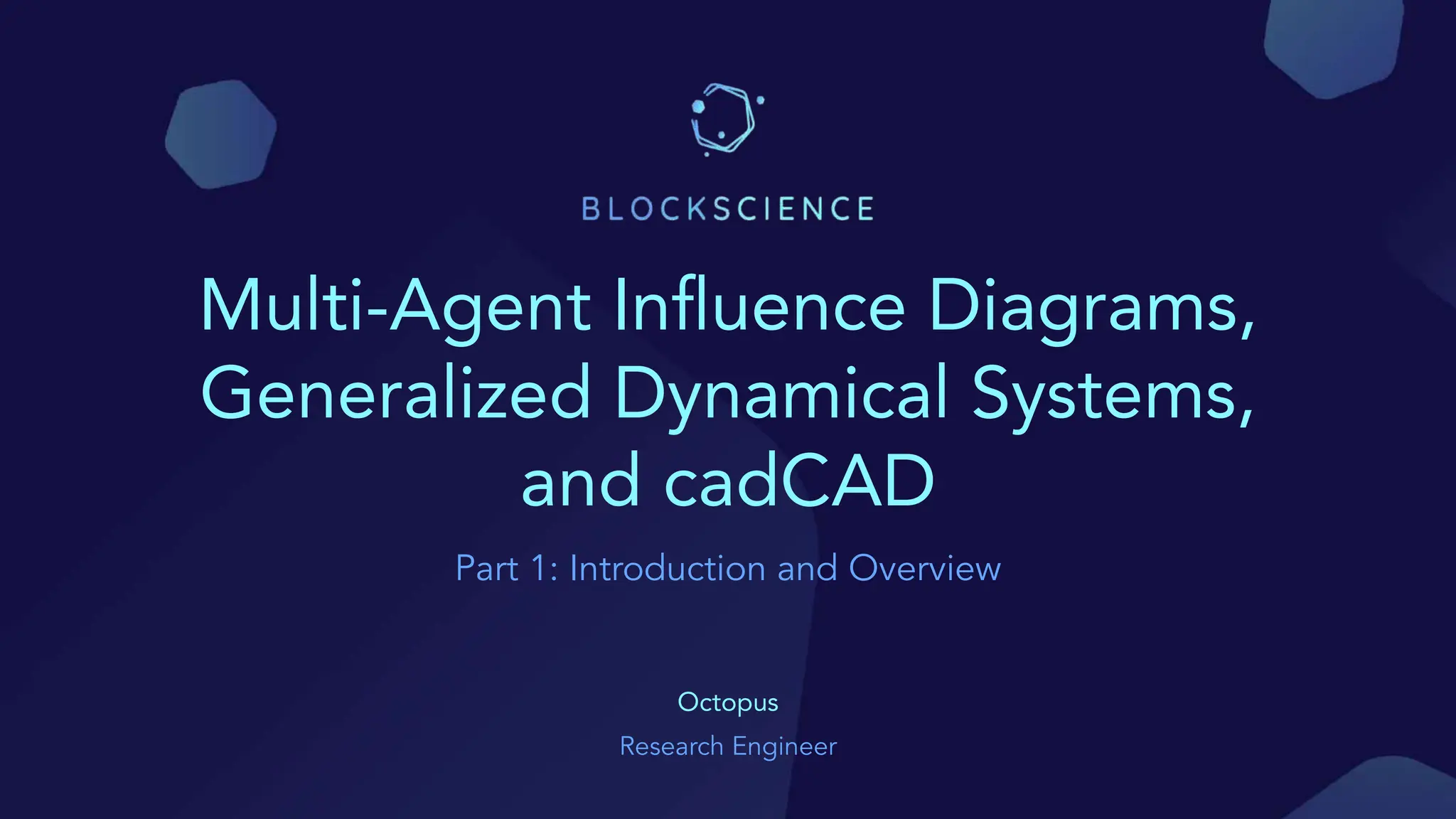 BLOCKSCIENCE

Multi-Agent Influence Diagrams, Generalized Dynamical Systems, and cadCAD

Part 1: Introduction and Overview

Octopus

Research Engineer